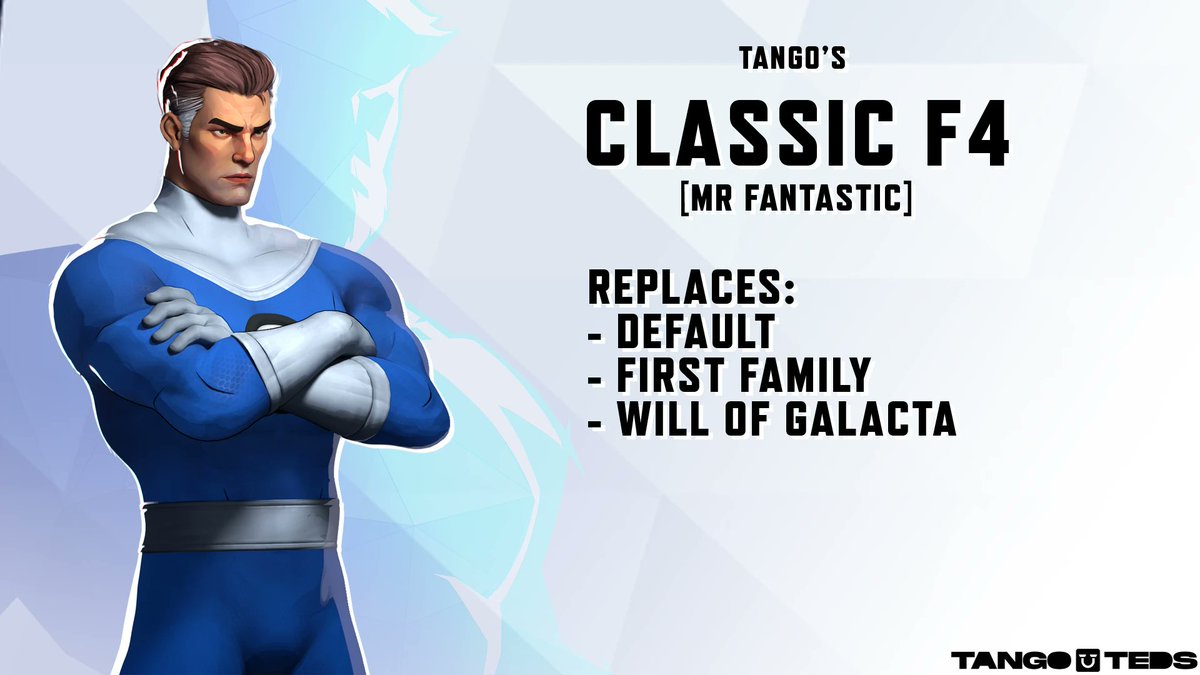 TANGO'S

CLASSIC F4
[MR FANTASTIC]

REPLACES:
- DEFAULT
- FIRST FAMILY
- WILL OF GALACTA

TANGO TEDS